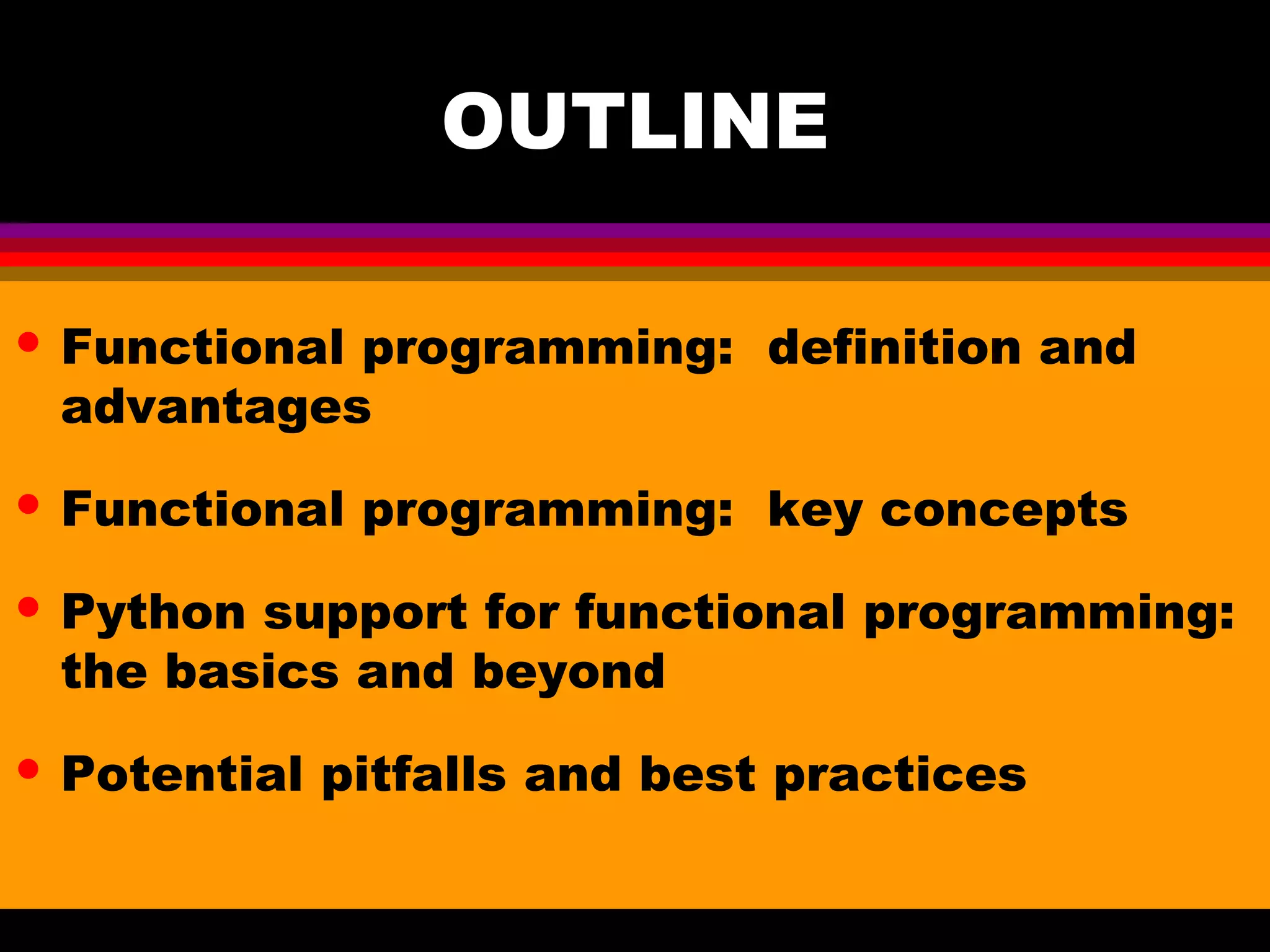 OUTLINE

• Functional programming: definition and advantages

• Functional programming: key concepts

• Python support for functional programming: the basics and beyond

• Potential pitfalls and best practices